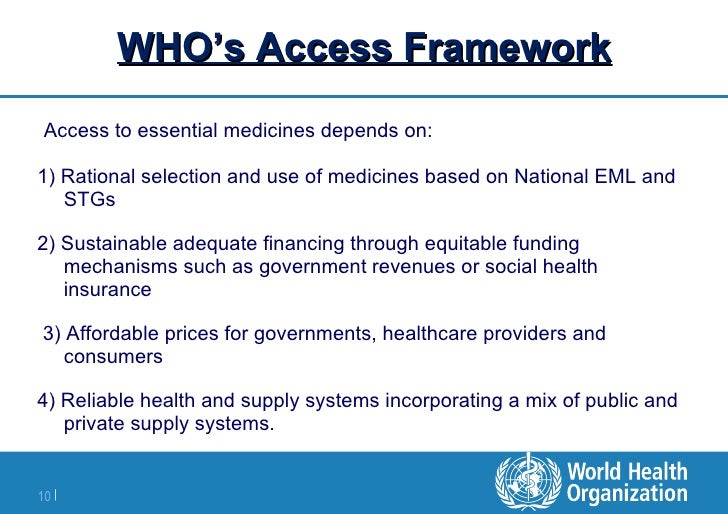 WHO's Access Framework

Access to essential medicines depends on:

1) Rational selection and use of medicines based on National EML and STGs

2) Sustainable adequate financing through equitable funding mechanisms such as government revenues or social health insurance

3) Affordable prices for governments, healthcare providers and consumers

4) Reliable health and supply systems incorporating a mix of public and private supply systems.

10 |

World Health Organization